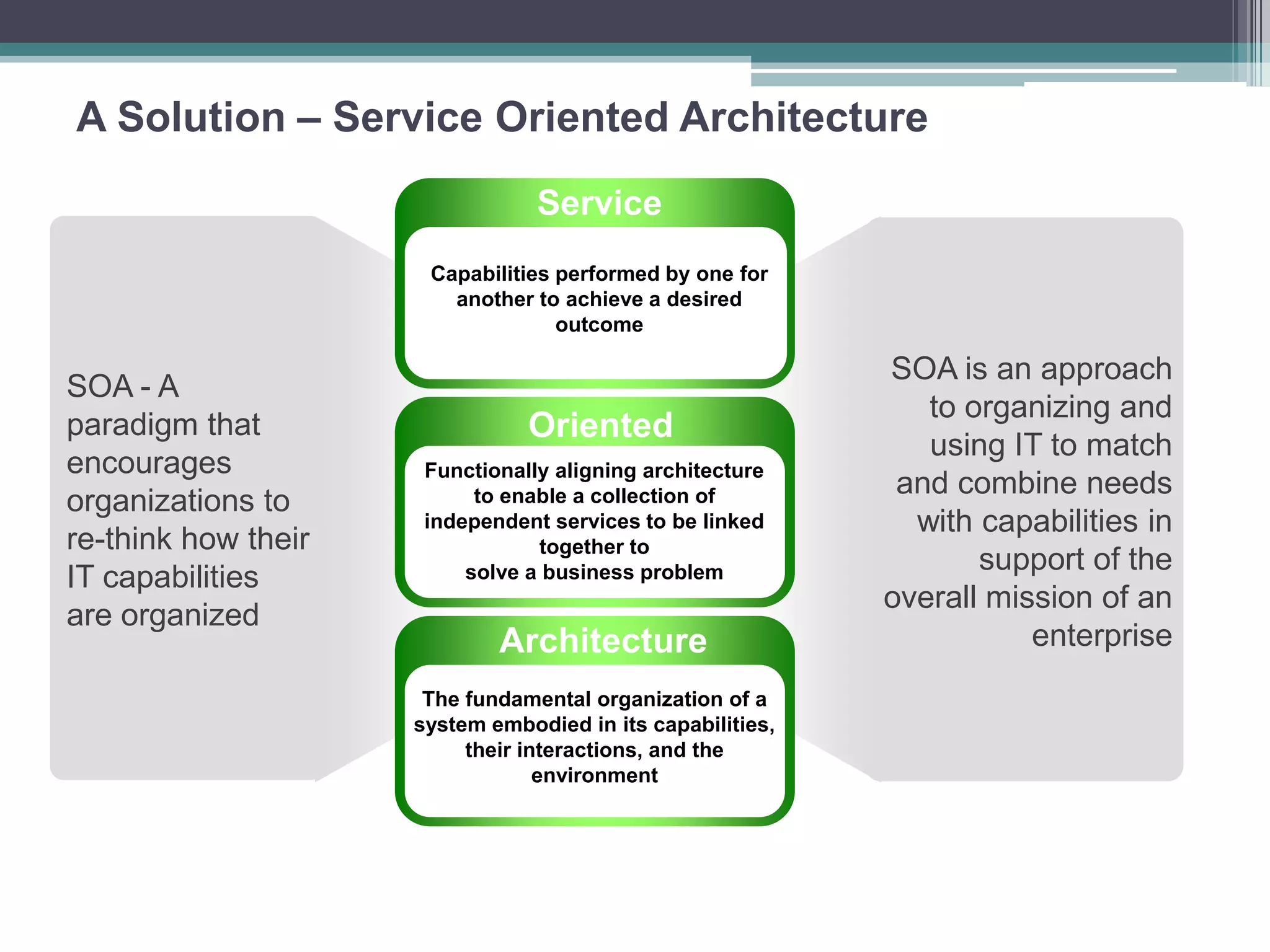 A Solution – Service Oriented Architecture

SOA - A paradigm that encourages organizations to re-think how their IT capabilities are organized

Service

Capabilities performed by one for another to achieve a desired outcome

Oriented

Functionally aligning architecture to enable a collection of independent services to be linked together to solve a business problem

Architecture

The fundamental organization of a system embodied in its capabilities, their interactions, and the environment

SOA is an approach to organizing and using IT to match and combine needs with capabilities in support of the overall mission of an enterprise